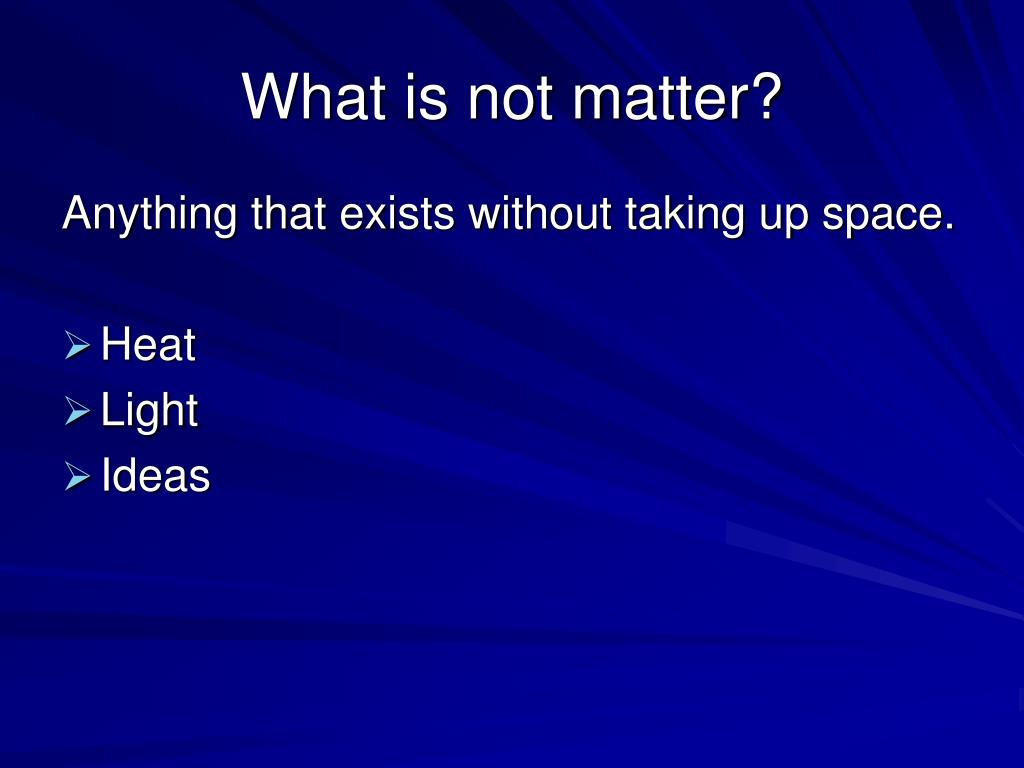 What is not matter?

Anything that exists without taking up space.

➢ Heat
➢ Light
➢ Ideas